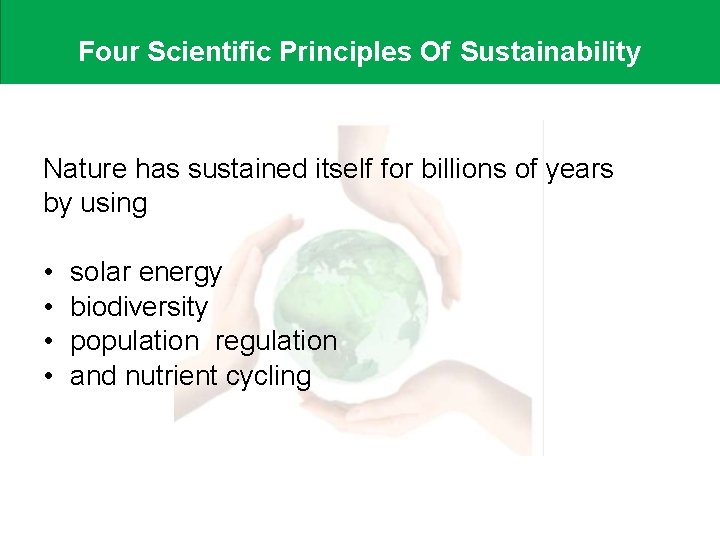 Four Scientific Principles Of Sustainability

Nature has sustained itself for billions of years by using

• solar energy
• biodiversity
• population regulation
• and nutrient cycling